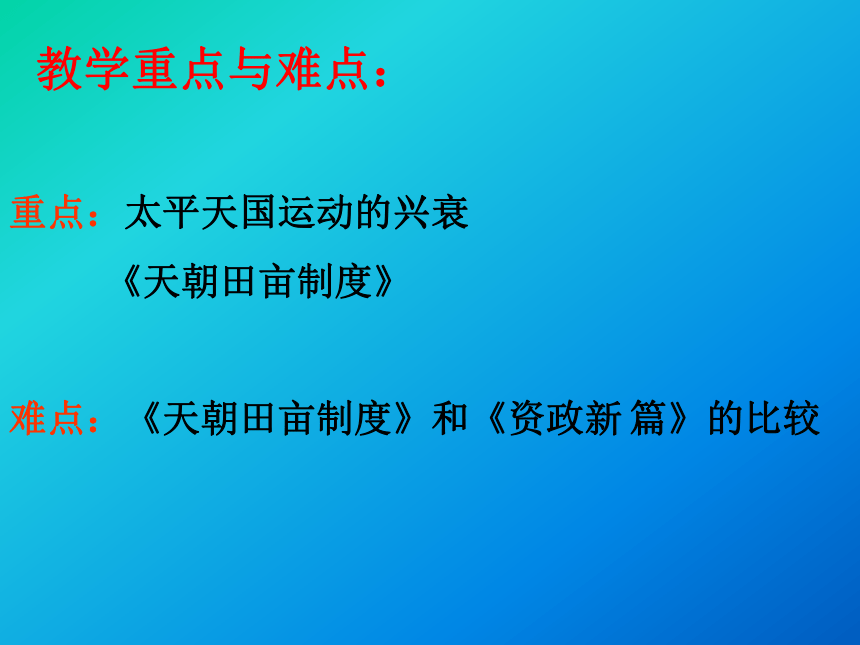 教学重点与难点：

重点：太平天国运动的兴衰

《天朝田亩制度》

难点：《天朝田亩制度》和《资政新篇》的比较